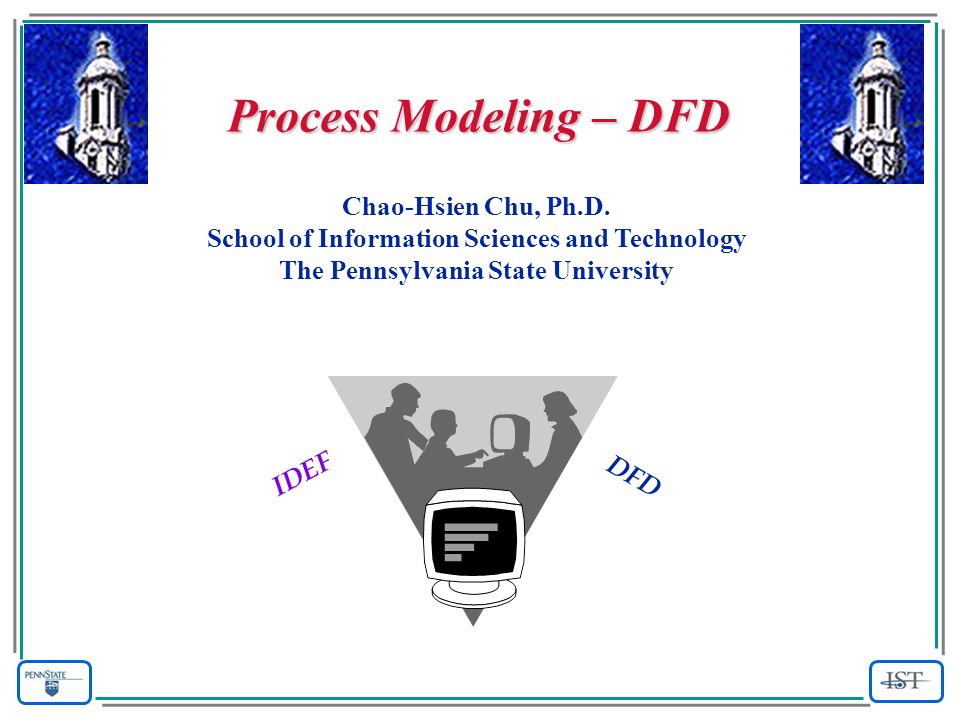 Process Modeling – DFD

Chao-Hsien Chu, Ph.D.
School of Information Sciences and Technology
The Pennsylvania State University

IDEF

DFD

PENNSTATE

IST